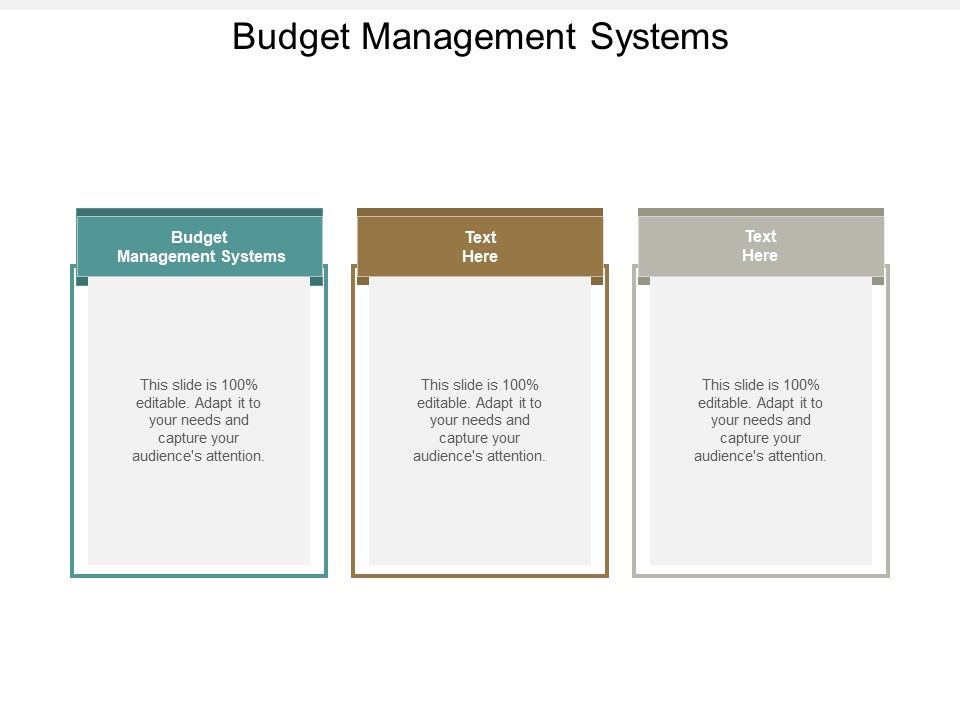 Budget Management Systems

Budget Management Systems

This slide is 100% editable. Adapt it to your needs and capture your audience's attention.

Text Here

This slide is 100% editable. Adapt it to your needs and capture your audience's attention.

Text Here

This slide is 100% editable. Adapt it to your needs and capture your audience's attention.